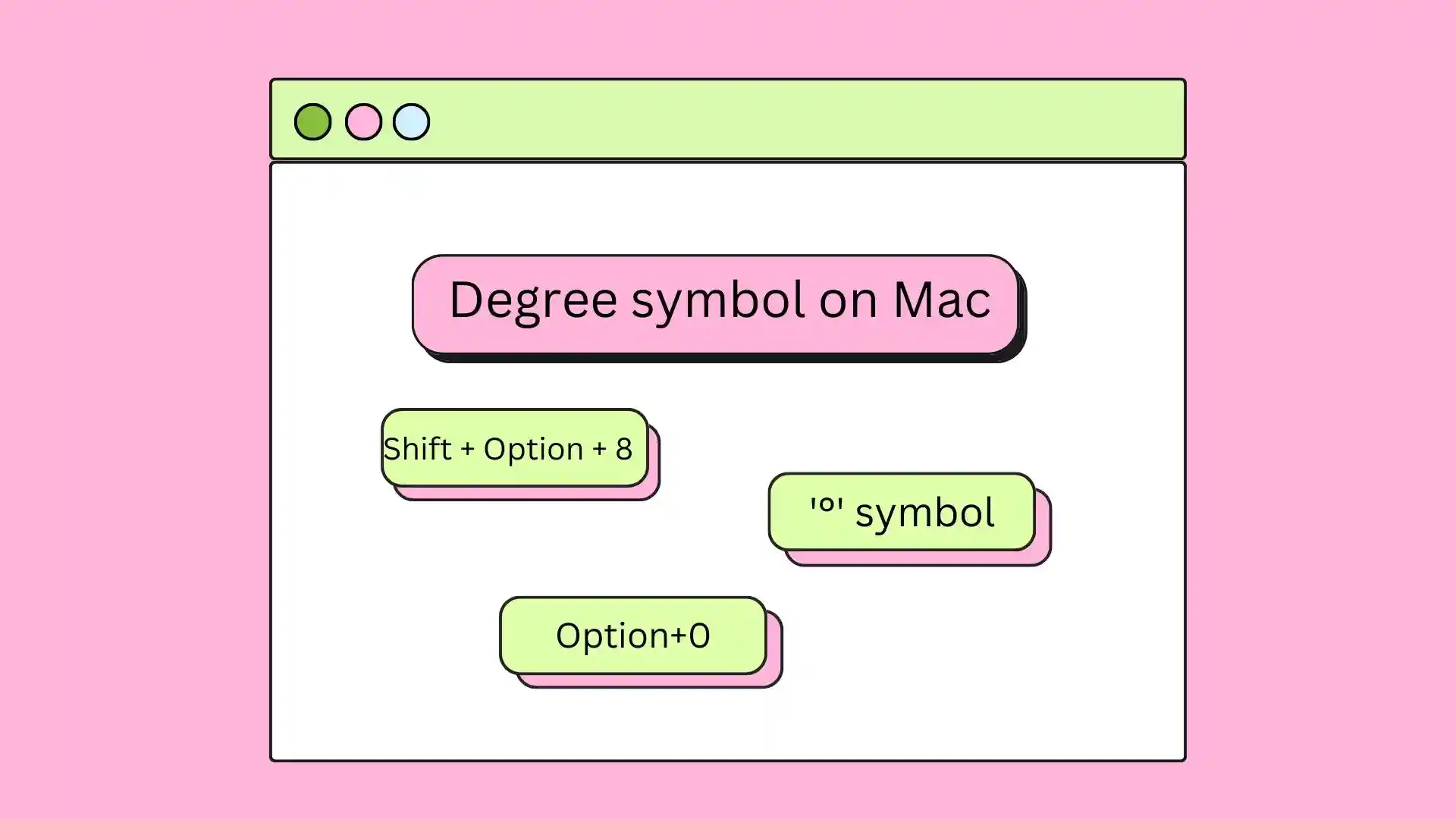 Degree symbol on Mac

Shift + Option + 8

'°' symbol

Option+0